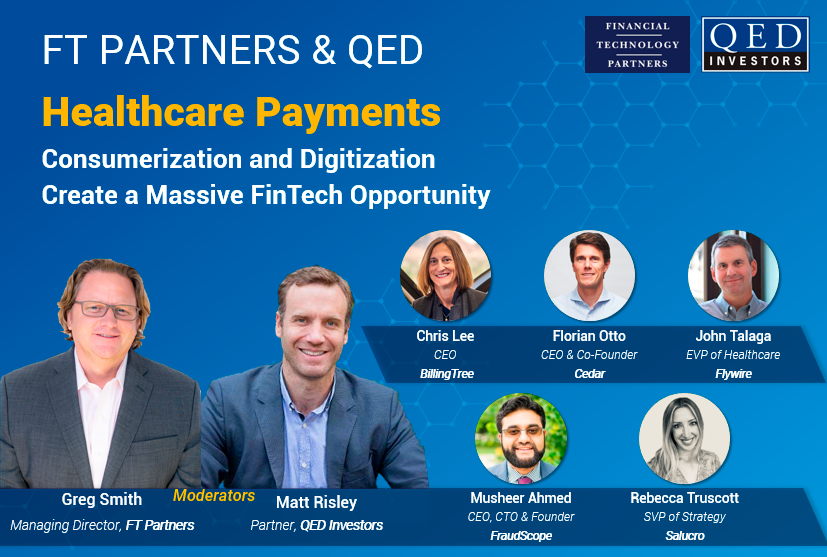 FT PARTNERS & QED

FINANCIAL TECHNOLOGY PARTNERS

QED INVESTORS

Healthcare Payments

Consumerization and Digitization Create a Massive FinTech Opportunity

Chris Lee
CEO
BillingTree

Florian Otto
CEO & Co-Founder
Cedar

John Talaga
EVP of Healthcare
Flywire

Musheer Ahmed
CEO, CTO & Founder
FraudScope

Rebecca Truscott
SVP of Strategy
Salucro

Greg Smith
Managing Director, FT Partners

Moderators

Matt Risley
Partner, QED Investors